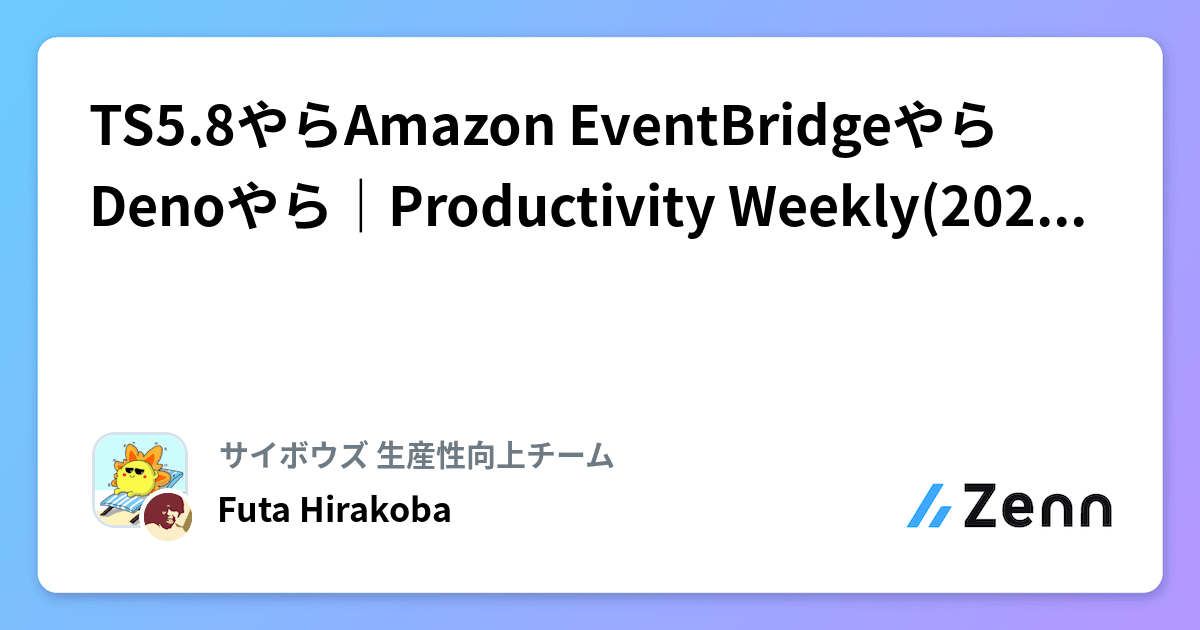 TS5.8やらAmazon EventBridgeやらDenoやら｜Productivity Weekly(202...

サイボウズ 生産性向上チーム

Futa Hirakoba

Zenn